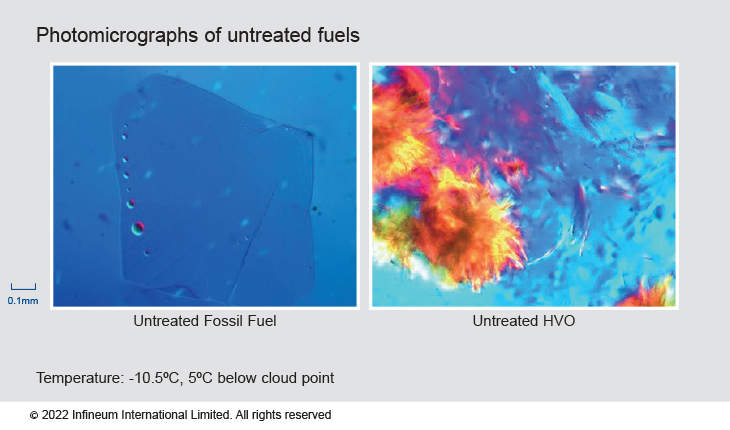 Photomicrographs of untreated fuels

0.1mm

Untreated Fossil Fuel

Untreated HVO

Temperature: -10.5ºC, 5ºC below cloud point

© 2022 Infineum International Limited. All rights reserved